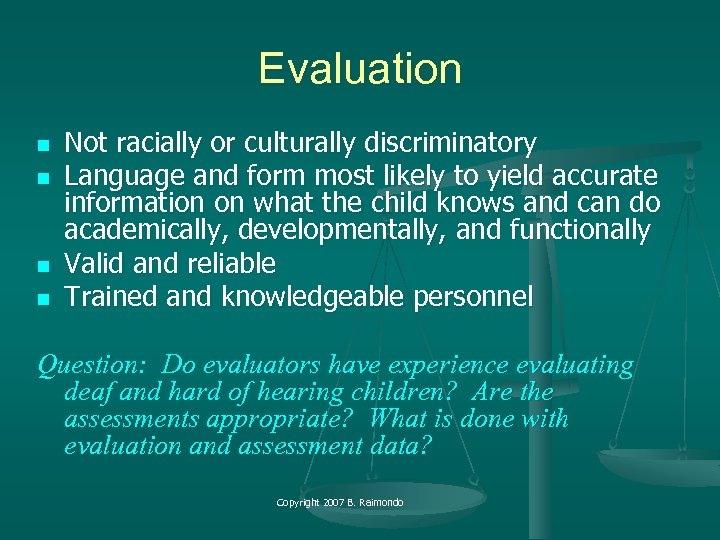 Evaluation

- Not racially or culturally discriminatory
- Language and form most likely to yield accurate information on what the child knows and can do academically, developmentally, and functionally
- Valid and reliable
- Trained and knowledgeable personnel

Question: Do evaluators have experience evaluating deaf and hard of hearing children? Are the assessments appropriate? What is done with evaluation and assessment data?

Copyright 2007 B. Raimondo